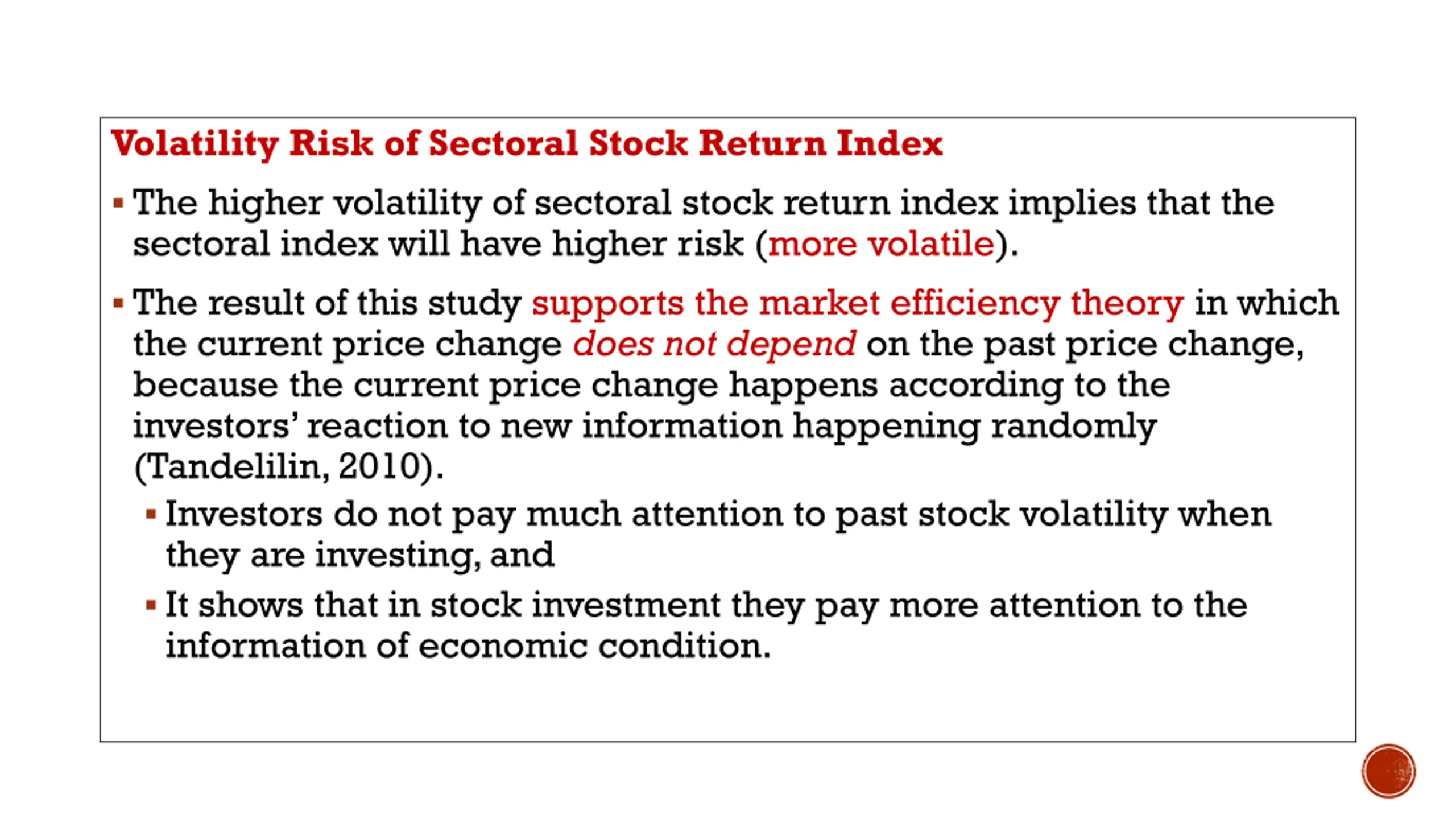 Volatility Risk of Sectoral Stock Return Index

▪ The higher volatility of sectoral stock return index implies that the sectoral index will have higher risk (more volatile).

▪ The result of this study supports the market efficiency theory in which the current price change does not depend on the past price change, because the current price change happens according to the investors' reaction to new information happening randomly (Tandelilin, 2010).

▪ Investors do not pay much attention to past stock volatility when they are investing, and

▪ It shows that in stock investment they pay more attention to the information of economic condition.